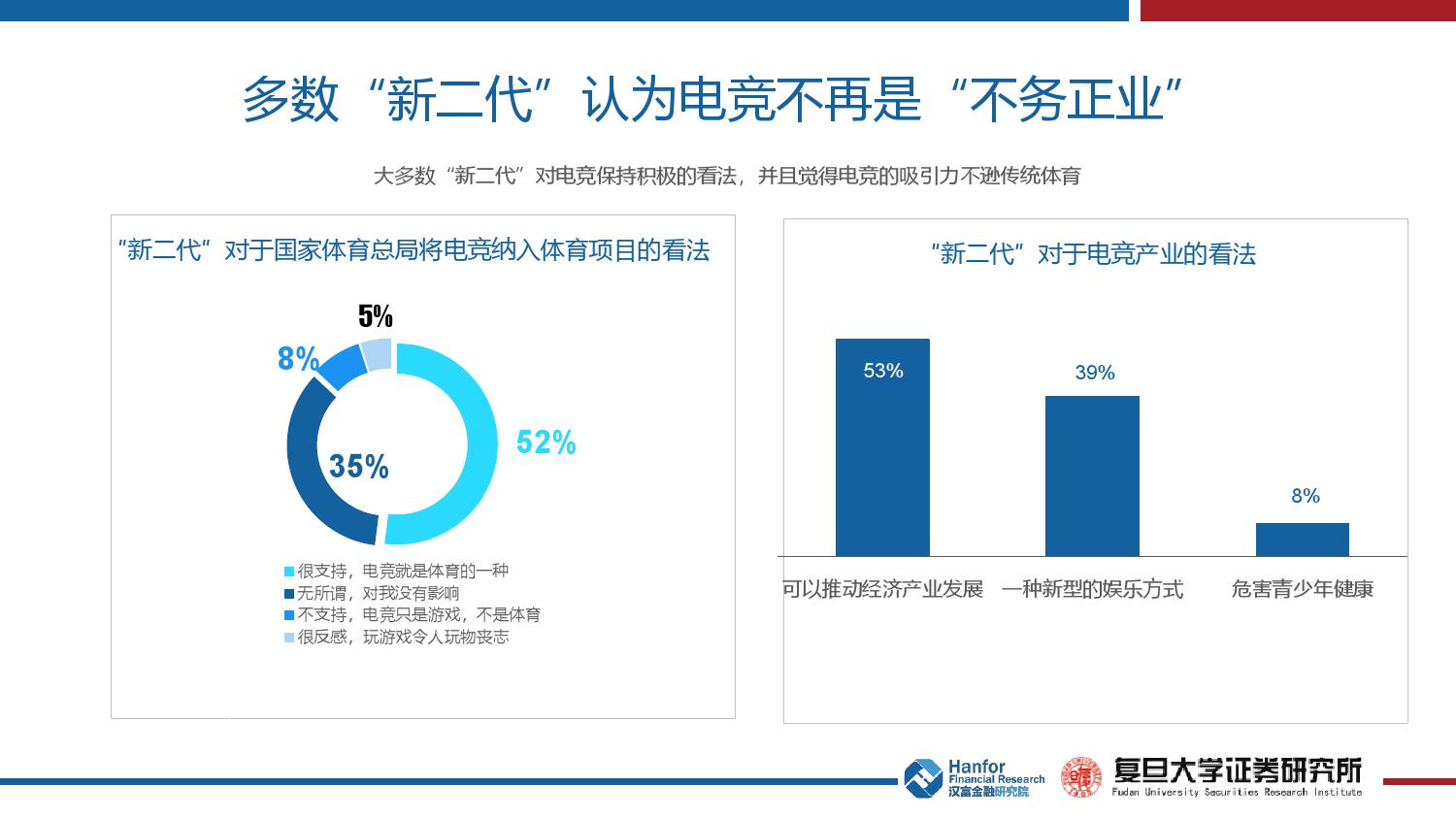 多数“新二代”认为电竞不再是“不务正业”

大多数“新二代”对电竞保持积极的看法，并且觉得电竞的吸引力不逊传统体育

“新二代”对于国家体育总局将电竞纳入体育项目的看法

5%
8%
52%
35%

很支持，电竞就是体育的一种
无所谓，对我没有影响
不支持，电竞只是游戏，不是体育
很反感，玩游戏令人玩物丧志

“新二代”对于电竞产业的看法

53%
39%
8%

可以推动经济产业发展
一种新型的娱乐方式
危害青少年健康

Hanfor Financial Research 汉富金融研究院

复旦大学证券研究所
Fudan University Securities Research Institute